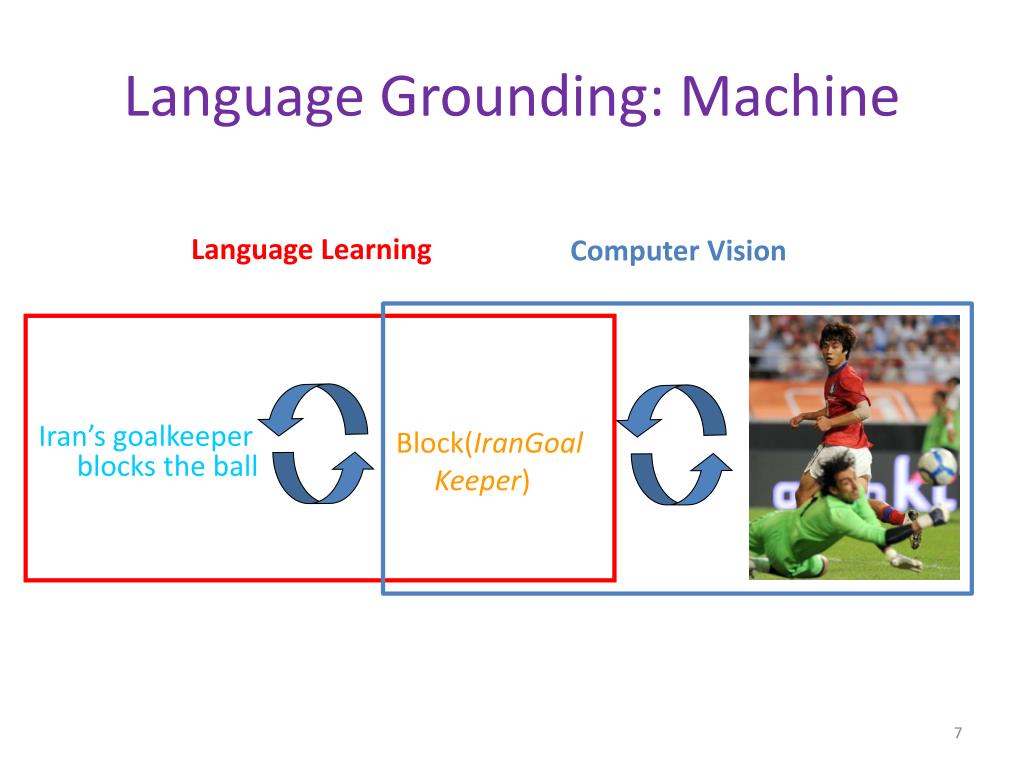 Language Grounding: Machine

Language Learning

Computer Vision

Iran's goalkeeper blocks the ball

Block(IranGoal Keeper)

7